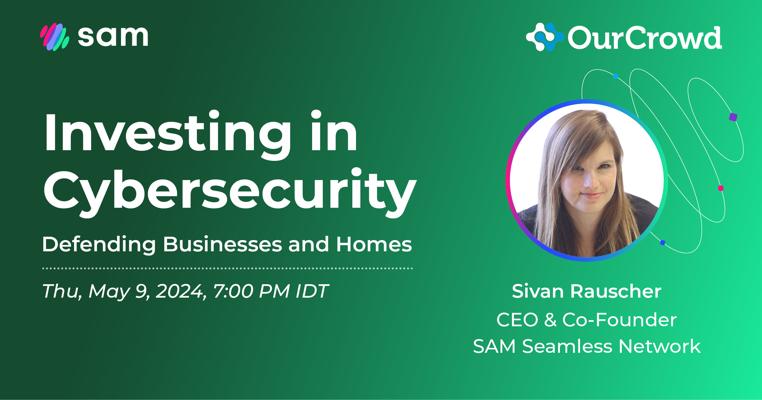 sam

OurCrowd

Investing in Cybersecurity

Defending Businesses and Homes

Thu, May 9, 2024, 7:00 PM IDT

Sivan Rauscher
CEO & Co-Founder
SAM Seamless Network